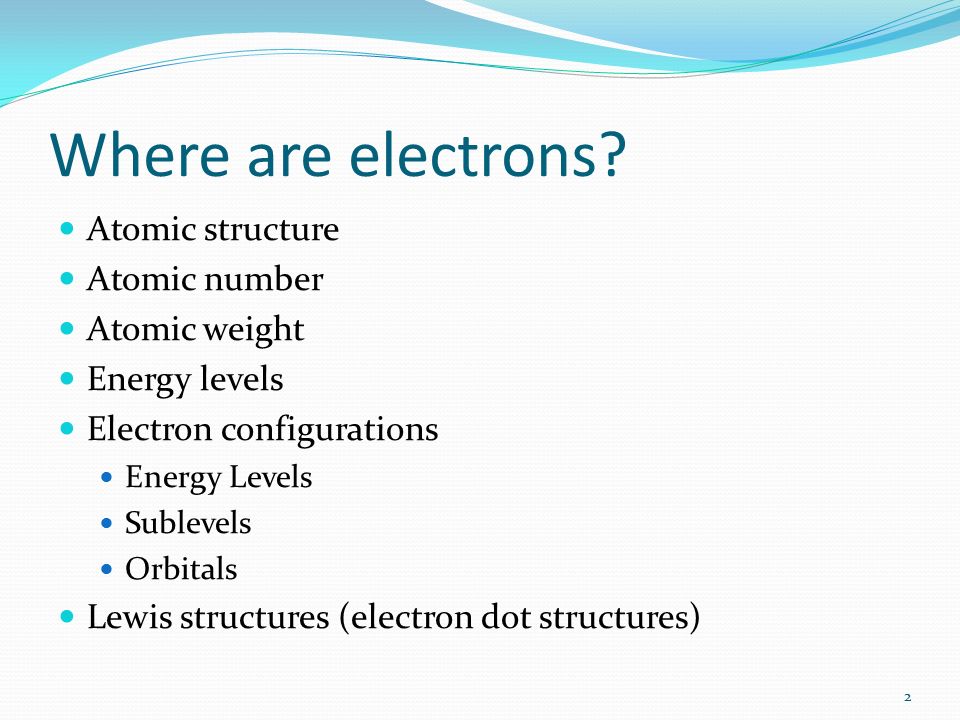 Where are electrons?

- Atomic structure
- Atomic number
- Atomic weight
- Energy levels
- Electron configurations
  - Energy Levels
  - Sublevels
  - Orbitals
- Lewis structures (electron dot structures)

2